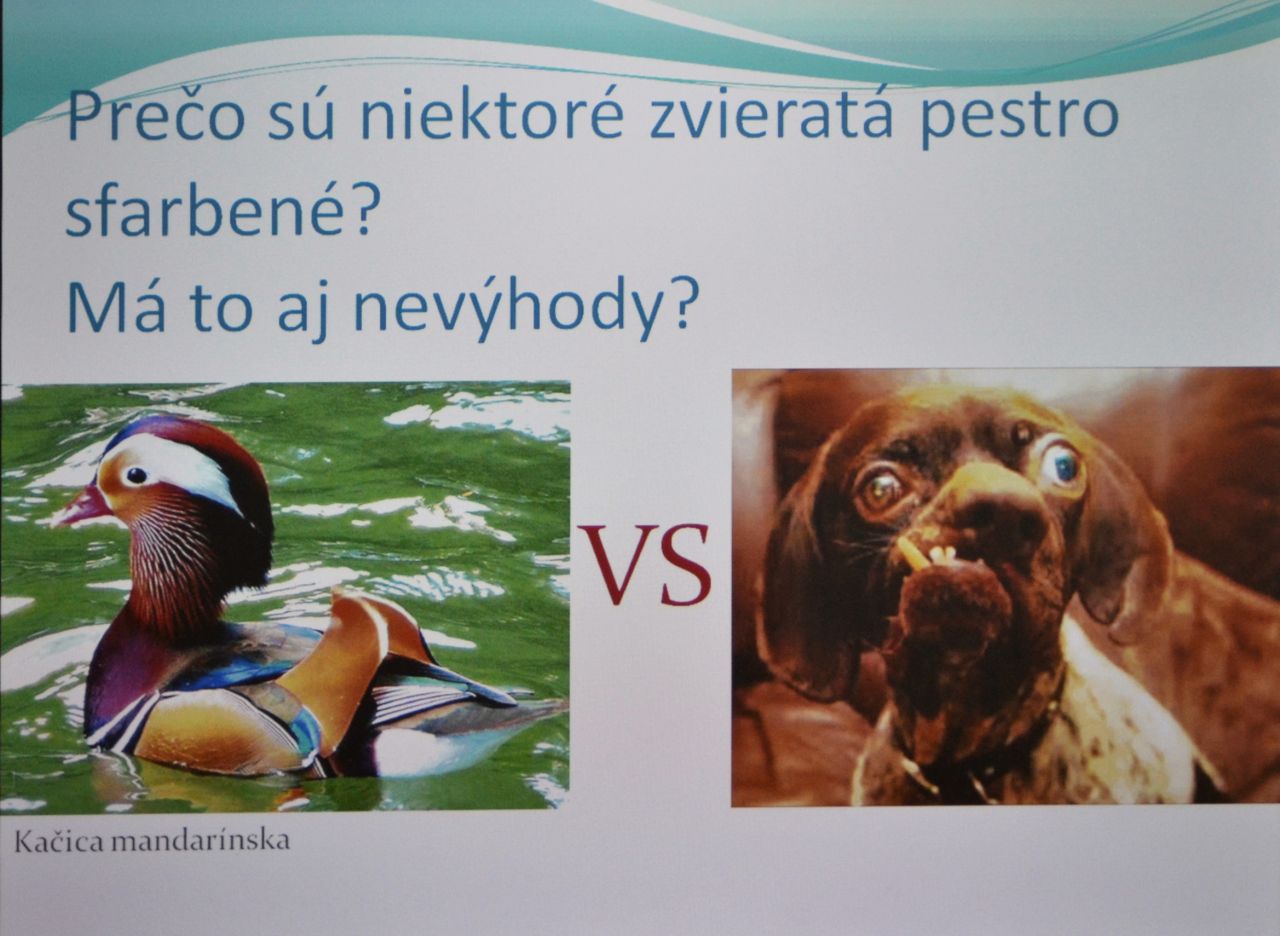 Prečo sú niektoré zvieratá pestro sfarbené?
Má to aj nevýhody?

VS

Kačica mandarínska